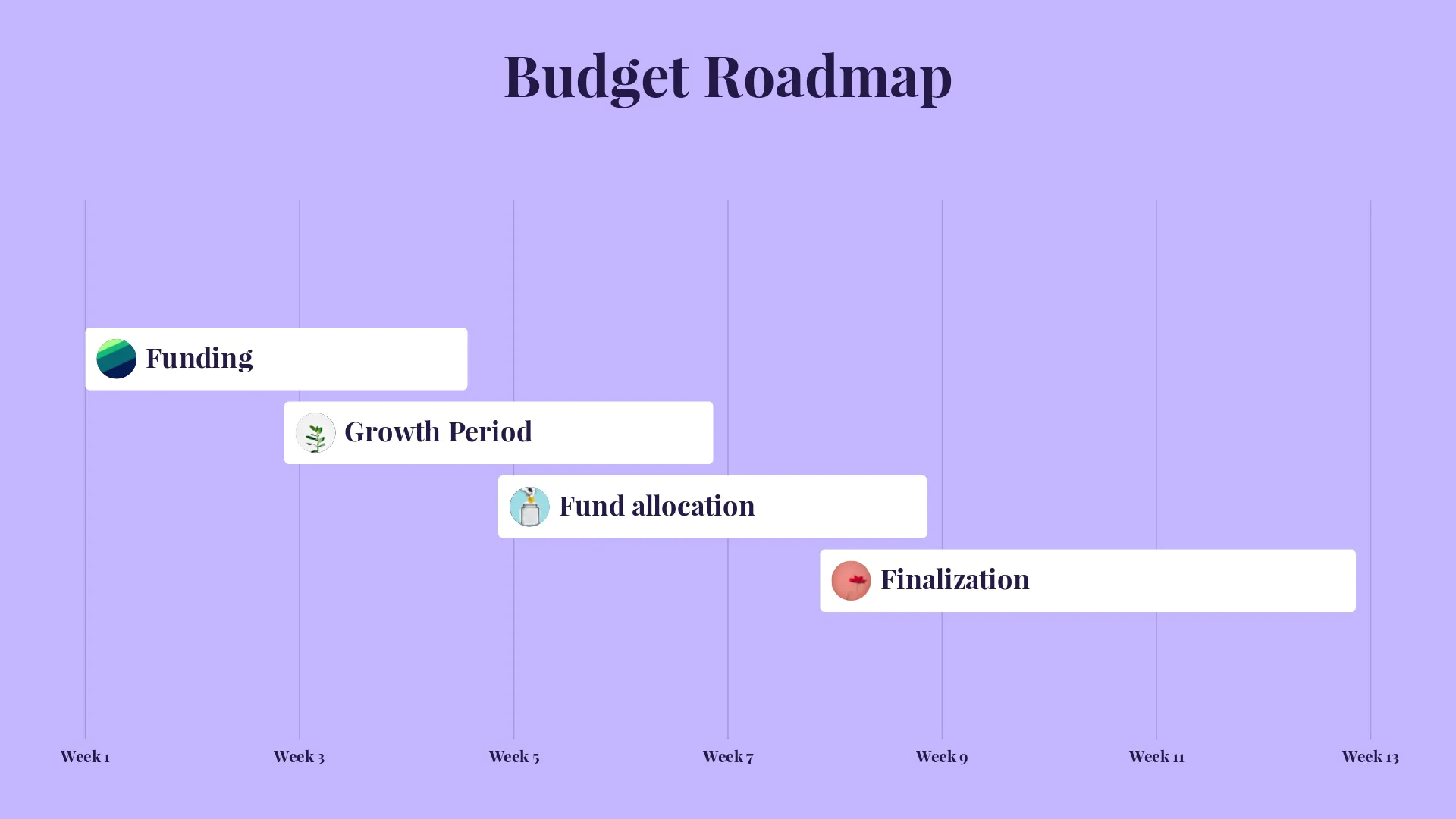 Budget Roadmap

Funding

Growth Period

Fund allocation

Finalization

Week 1 Week 3 Week 5 Week 7 Week 9 Week 11 Week 13